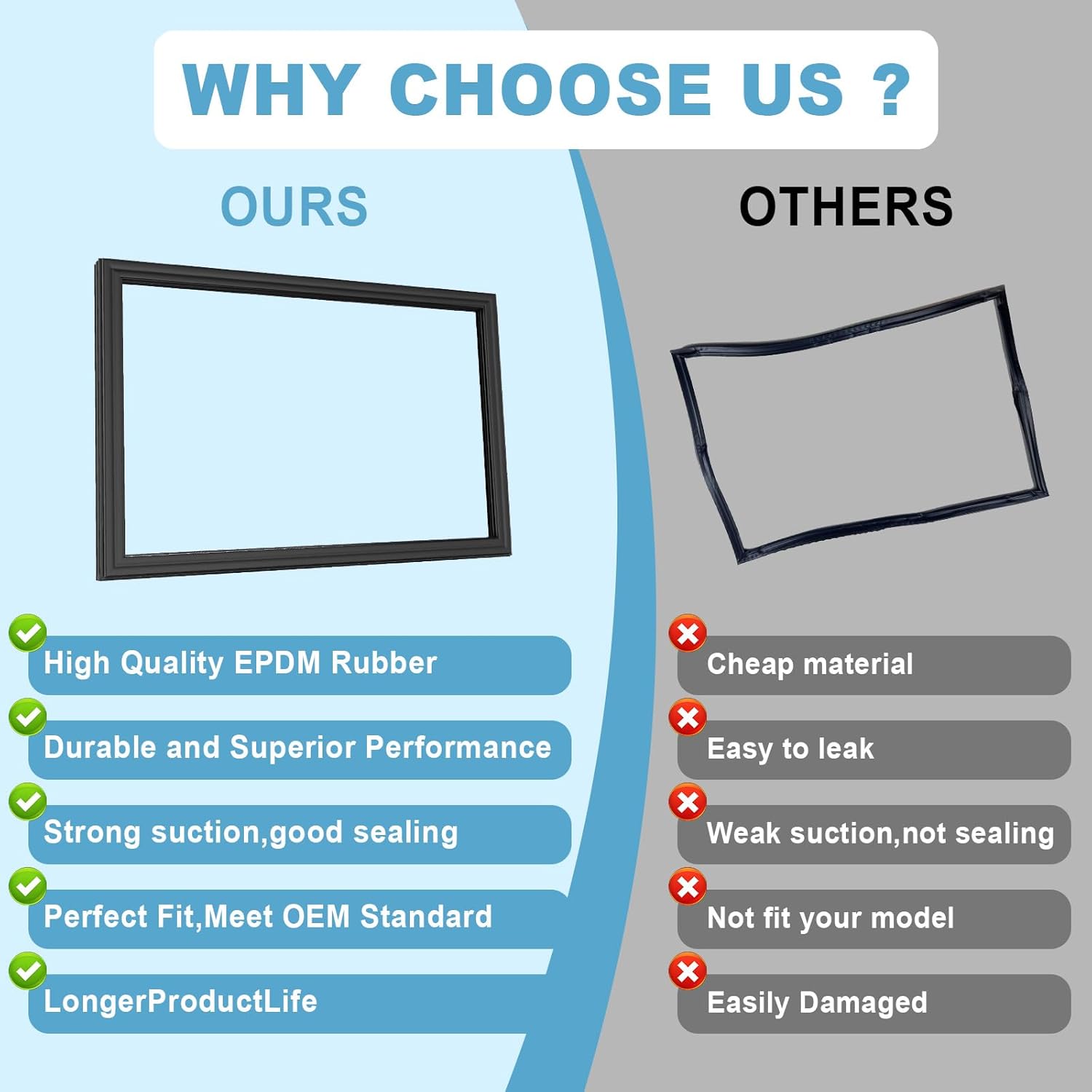 WHY CHOOSE US ?

OURS

High Quality EPDM Rubber

Durable and Superior Performance

Strong suction,good sealing

Perfect Fit,Meet OEM Standard

LongerProductLife

OTHERS

Cheap material

Easy to leak

Weak suction,not sealing

Not fit your model

Easily Damaged